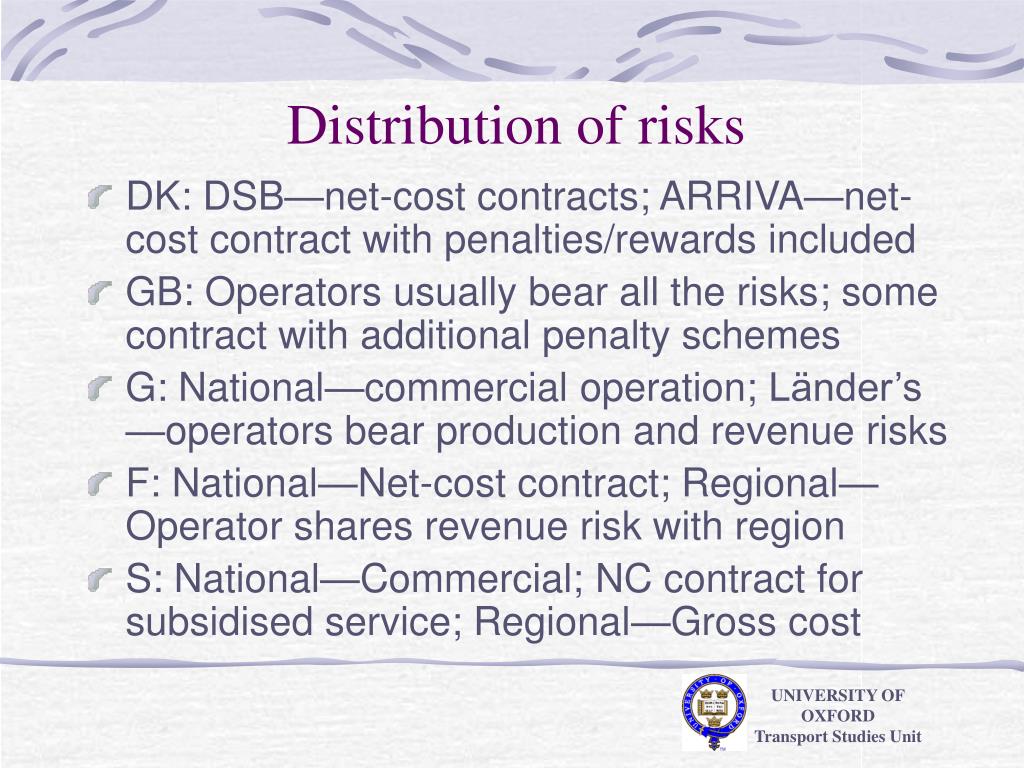 Distribution of risks

DK: DSB—net-cost contracts; ARRIVA—net-cost contract with penalties/rewards included

GB: Operators usually bear all the risks; some contract with additional penalty schemes

G: National—commercial operation; Länder's —operators bear production and revenue risks

F: National—Net-cost contract; Regional—Operator shares revenue risk with region

S: National—Commercial; NC contract for subsidised service; Regional—Gross cost

UNIVERSITY OF OXFORD
Transport Studies Unit